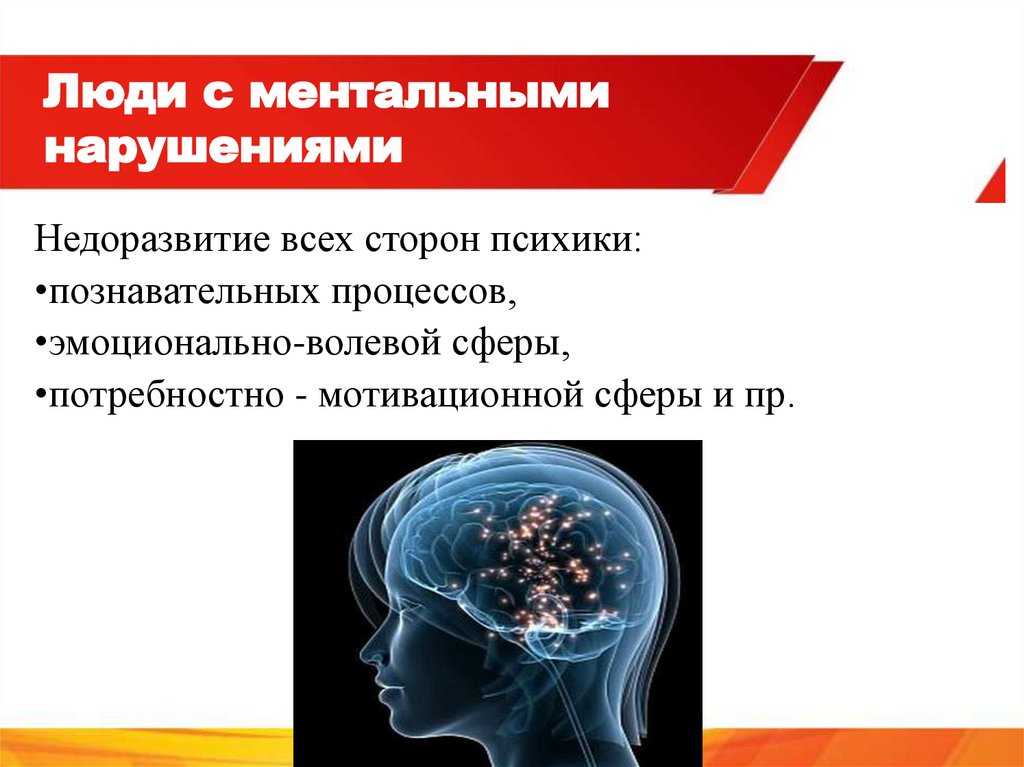 Люди с ментальными нарушениями

Недоразвитие всех сторон психики:
•познавательных процессов,
•эмоционально-волевой сферы,
•потребностно - мотивационной сферы и пр.